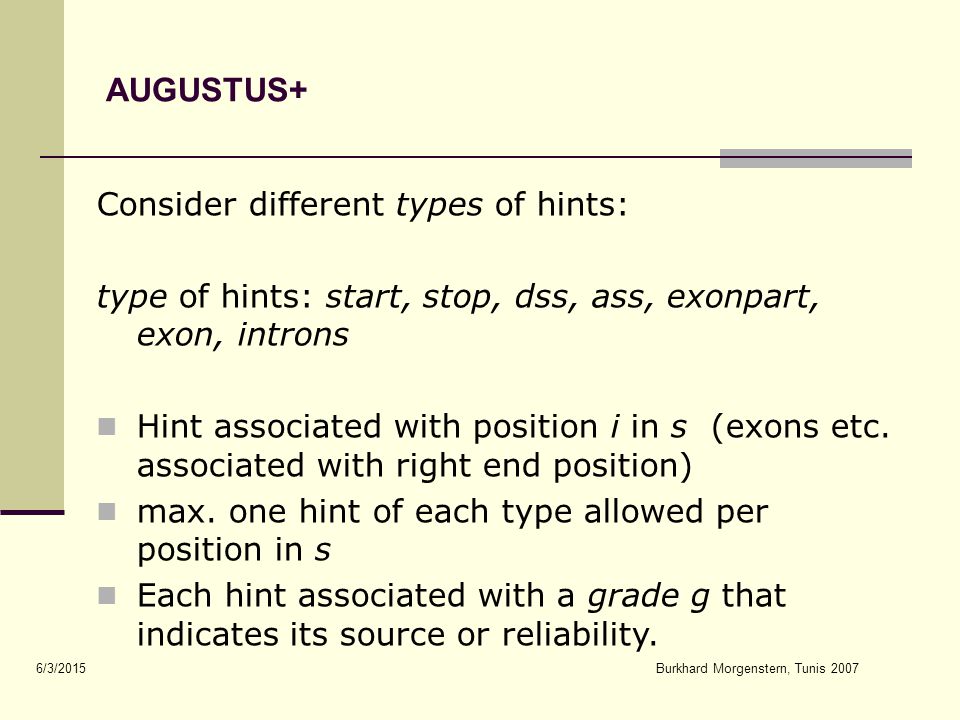 AUGUSTUS+

Consider different types of hints:

type of hints: start, stop, dss, ass, exonpart, exon, introns

Hint associated with position i in s (exons etc. associated with right end position)

max. one hint of each type allowed per position in s

Each hint associated with a grade g that indicates its source or reliability.

6/3/2015

Burkhard Morgenstern, Tunis 2007